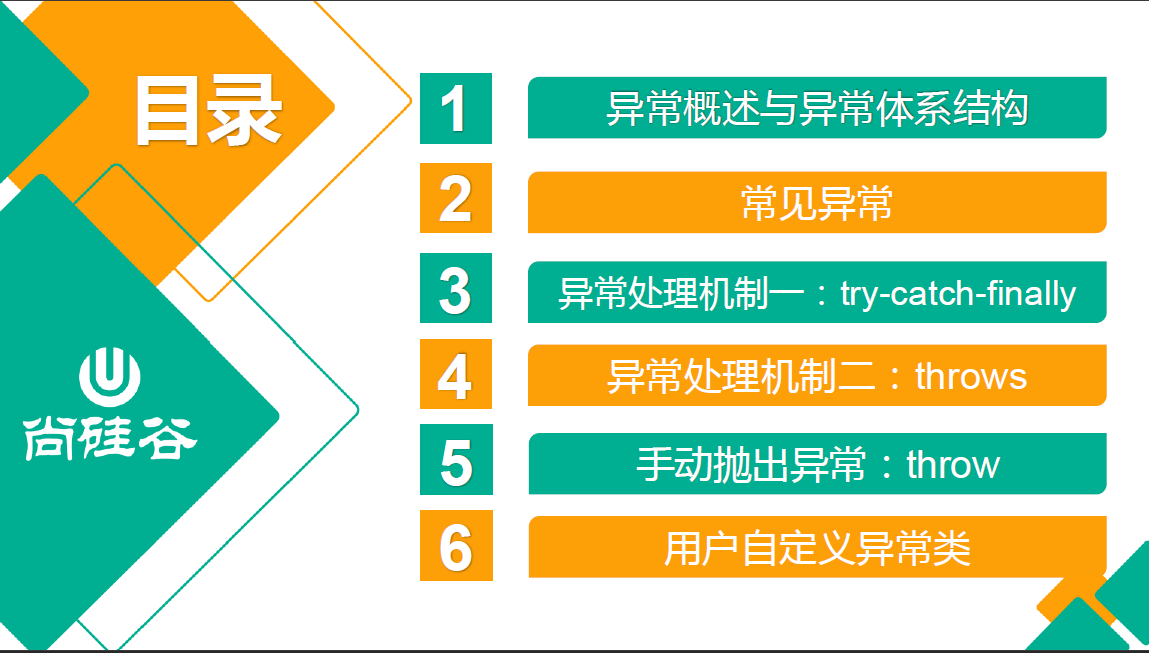 目录

尚硅谷

1 异常概述与异常体系结构

2 常见异常

3 异常处理机制一：try-catch-finally

4 异常处理机制二：throws

5 手动抛出异常：throw

6 用户自定义异常类